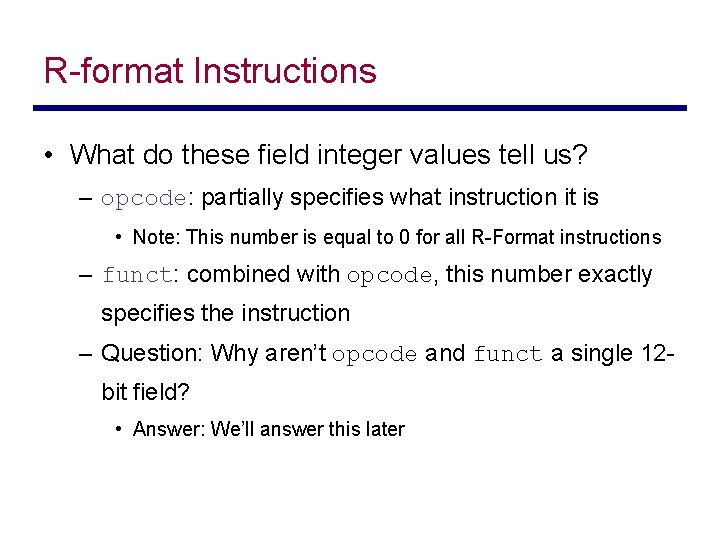 R-format Instructions

• What do these field integer values tell us?

– opcode: partially specifies what instruction it is

• Note: This number is equal to 0 for all R-Format instructions

– funct: combined with opcode, this number exactly specifies the instruction

– Question: Why aren't opcode and funct a single 12-bit field?

• Answer: We'll answer this later